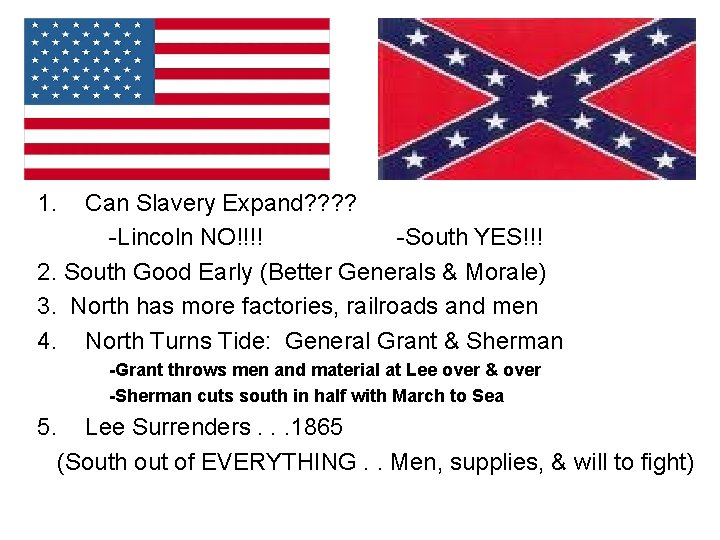 1. Can Slavery Expand????

-Lincoln NO!!!! -South YES!!!

2. South Good Early (Better Generals & Morale)

3. North has more factories, railroads and men

4. North Turns Tide: General Grant & Sherman

-Grant throws men and material at Lee over & over

-Sherman cuts south in half with March to Sea

5. Lee Surrenders . . .1865

(South out of EVERYTHING . . Men, supplies, & will to fight)